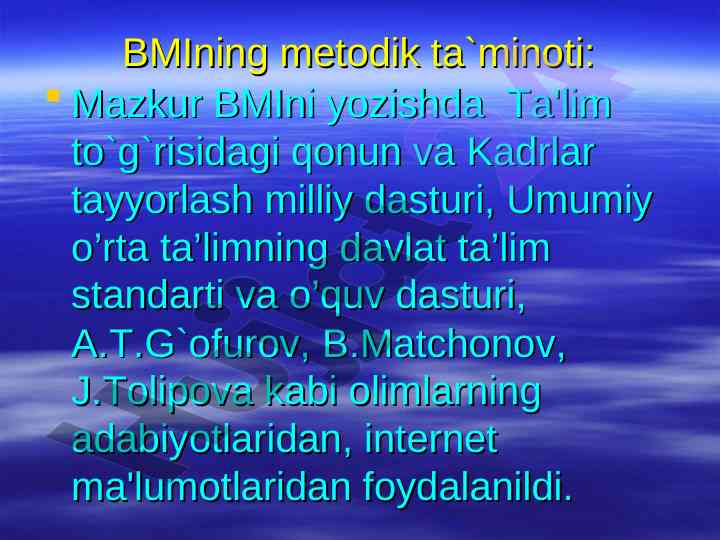 BMIning metodik ta`minoti:

Mazkur BMIni yozishda Ta'lim to`g`risidagi qonun va Kadrlar tayyorlash milliy dasturi, Umumiy o’rta ta’limning davlat ta’lim standarti va o’quv dasturi, A.T.G`ofurov, B.Matchonov, J.Tolipova kabi olimlarning adabiyotlaridan, internet ma'lumotlaridan foydalanildi.